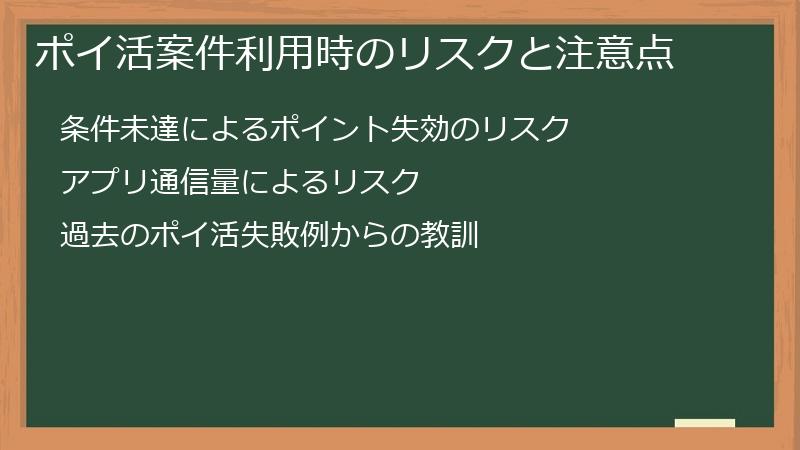 ポイ活案件利用時のリスクと注意点

条件未達によるポイント失効のリスク

アプリ通信量によるリスク

過去のポイ活失敗例からの教訓